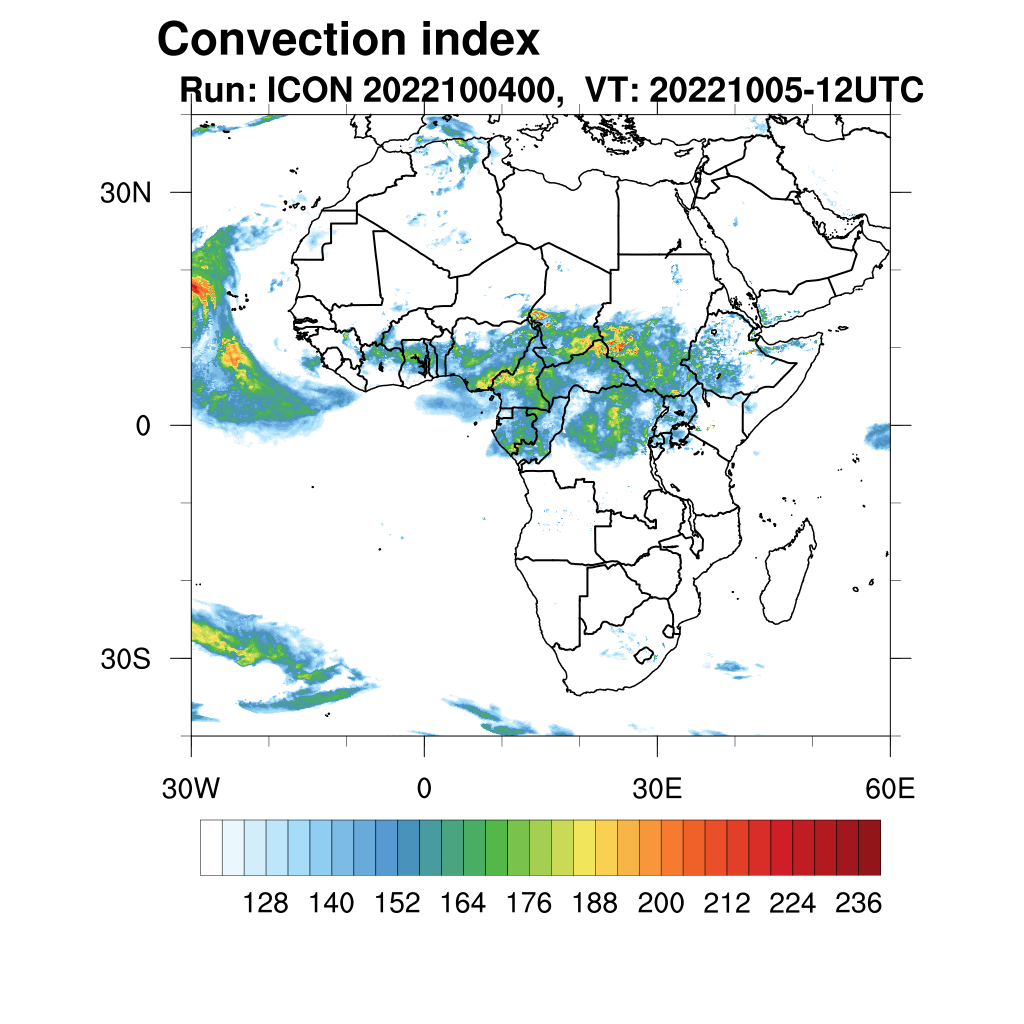 Convection index
Run: ICON 2022100400, VT: 20221005-12UTC

30N
0
30S

30W
0
30E
60E

128 140 152 164 176 188 200 212 224 236